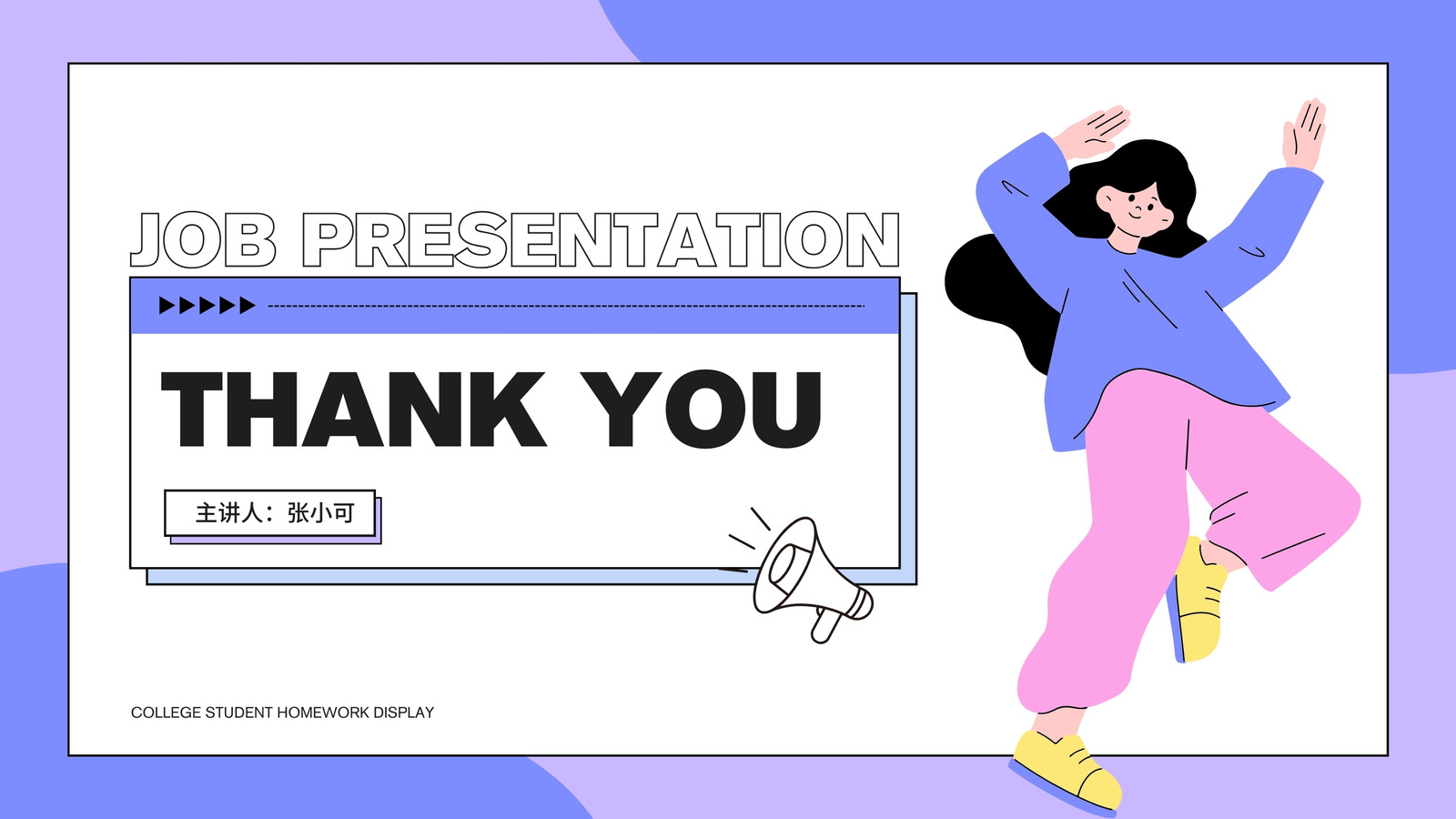 JOB PRESENTATION

THANK YOU

主讲人：张小可

COLLEGE STUDENT HOMEWORK DISPLAY